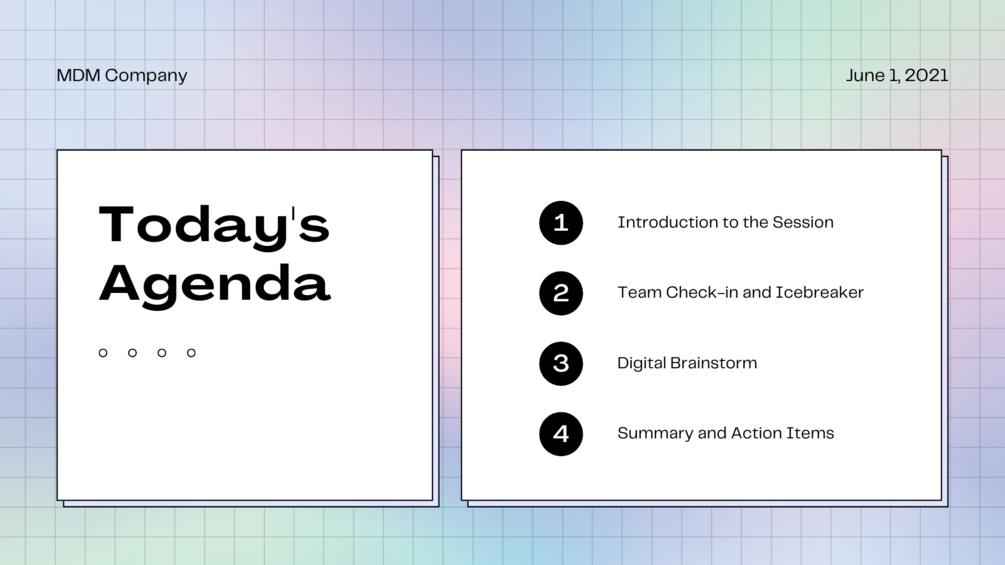 MDM Company

June 1, 2021

Today's Agenda

1 Introduction to the Session

2 Team Check-in and Icebreaker

3 Digital Brainstorm

4 Summary and Action Items